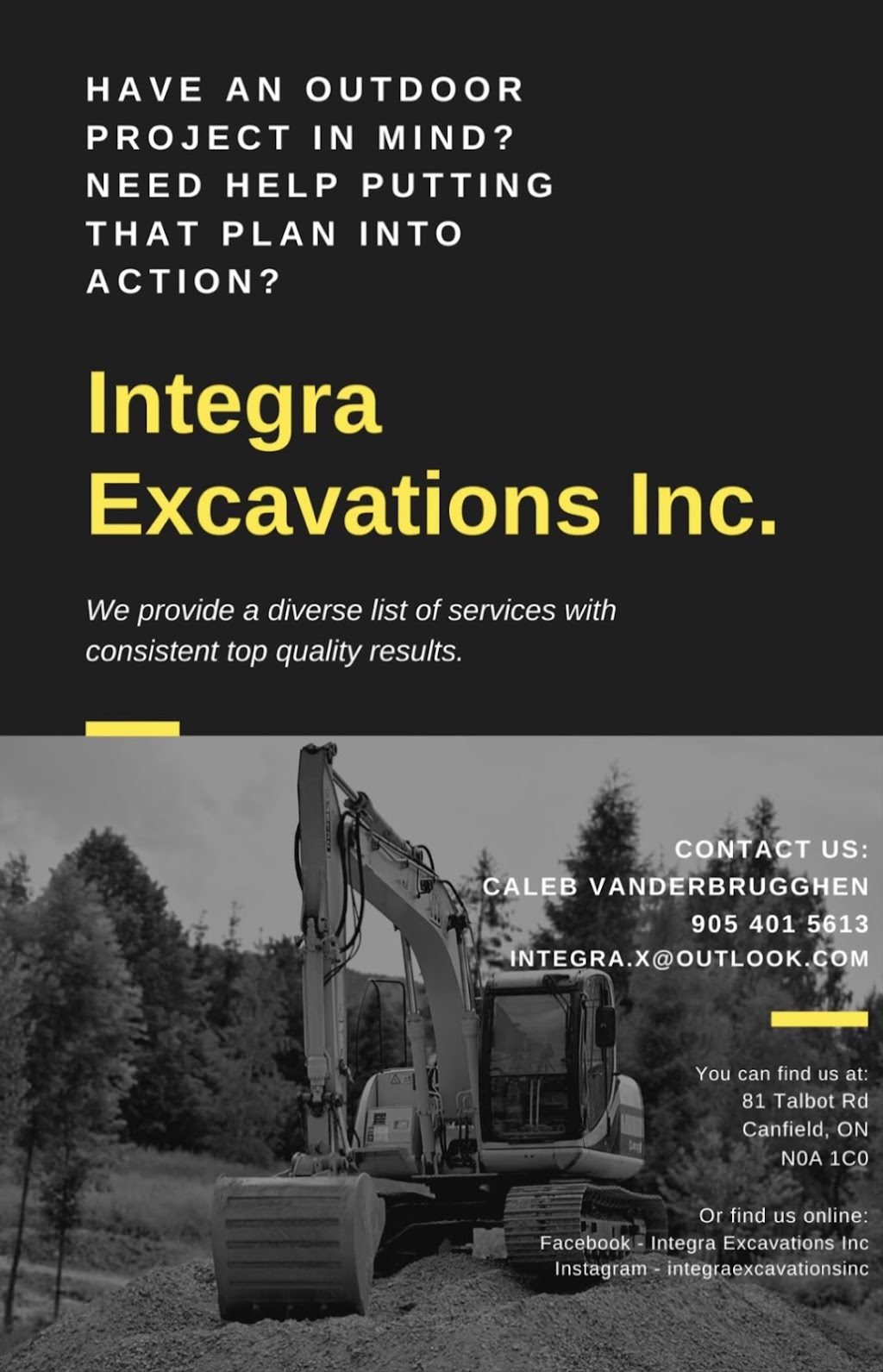 HAVE AN OUTDOOR PROJECT IN MIND? NEED HELP PUTTING THAT PLAN INTO ACTION?

Integra Excavations Inc.

We provide a diverse list of services with consistent top quality results.

CONTACT US:
CALEB VANDERBRUGGHEN
905 401 5613
INTEGRA.X@OUTLOOK.COM

You can find us at:
81 Talbot Rd
Canfield, ON
N0A 1C0

Or find us online:
Facebook - Integra Excavations Inc
Instagram - integraexcavationsinc